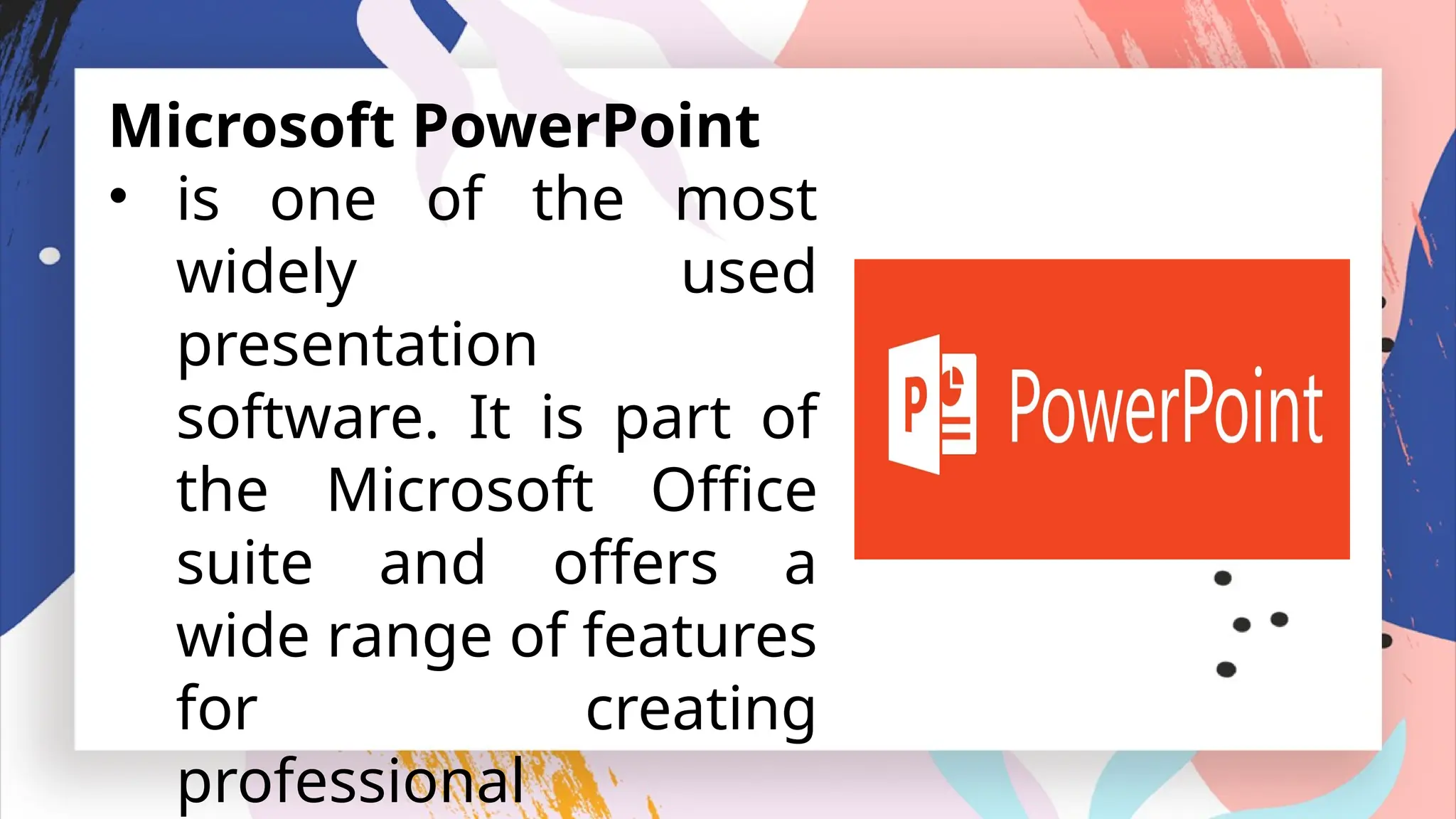 Microsoft PowerPoint

• is one of the most widely used presentation software. It is part of the Microsoft Office suite and offers a wide range of features for creating professional

P PowerPoint